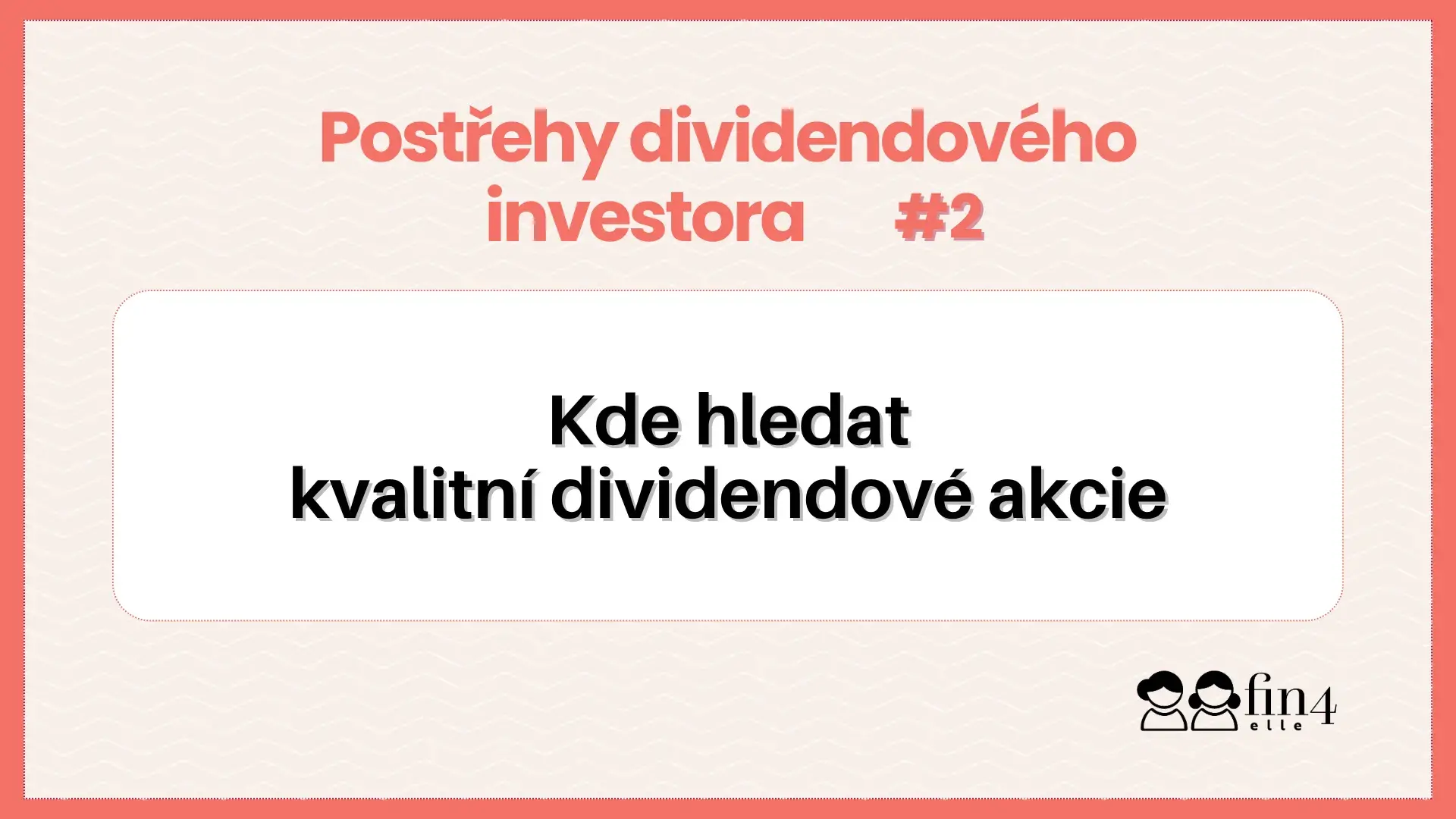 Postřehy dividendového investora #2

Kde hledat kvalitní dividendové akcie

fin4 elle